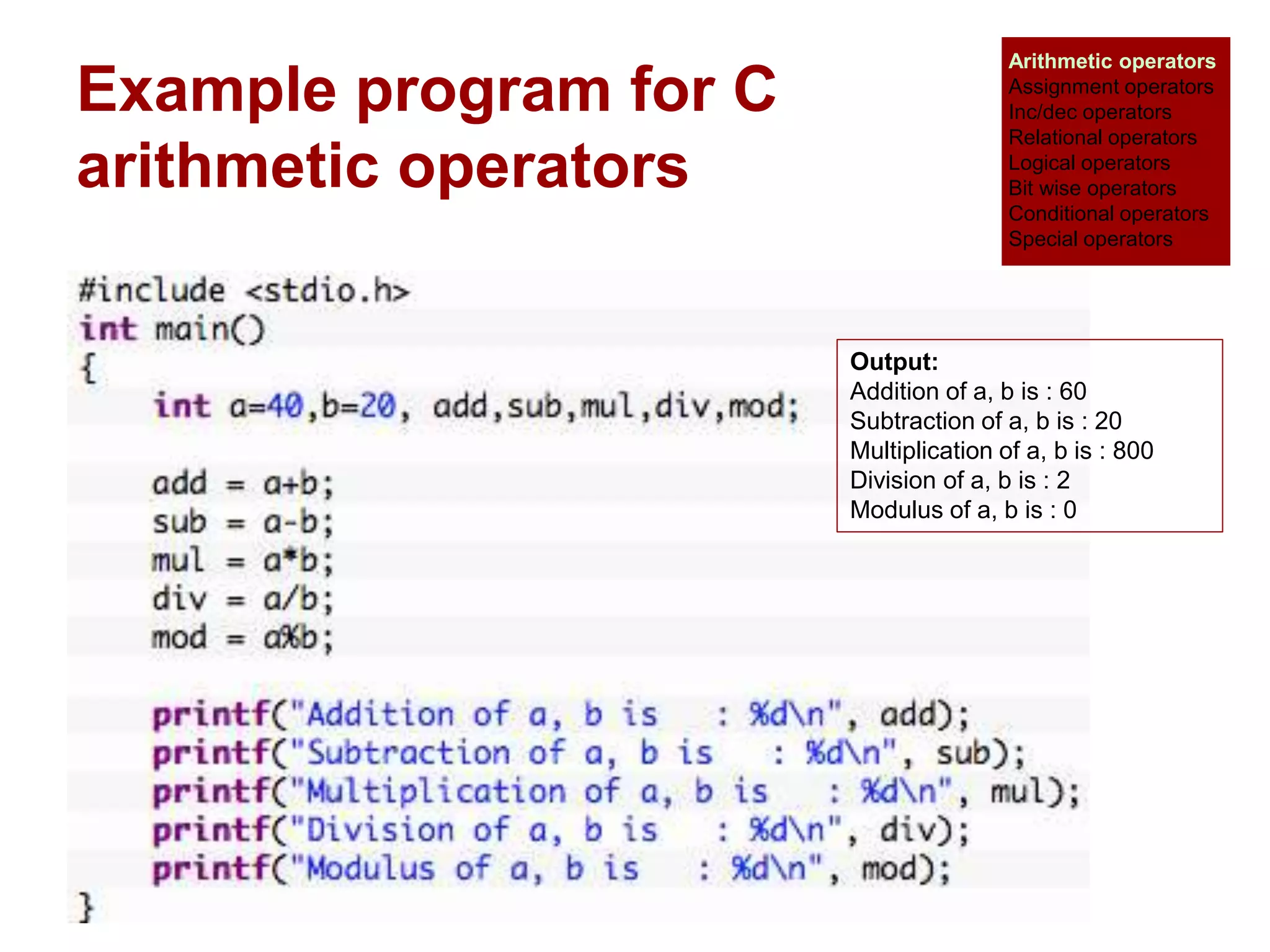 Example program for C arithmetic operators

Arithmetic operators
Assignment operators
Inc/dec operators
Relational operators
Logical operators
Bit wise operators
Conditional operators
Special operators

#include <stdio.h>
int main()
{
    int a=40,b=20, add,sub,mul,div,mod;

    add = a+b;
    sub = a-b;
    mul = a*b;
    div = a/b;
    mod = a%b;

    printf("Addition of a, b is   : %d\n", add);
    printf("Subtraction of a, b is   : %d\n", sub);
    printf("Multiplication of a, b is   : %d\n", mul);
    printf("Division of a, b is   : %d\n", div);
    printf("Modulus of a, b is   : %d\n", mod);
}

Output:
Addition of a, b is : 60
Subtraction of a, b is : 20
Multiplication of a, b is : 800
Division of a, b is : 2
Modulus of a, b is : 0